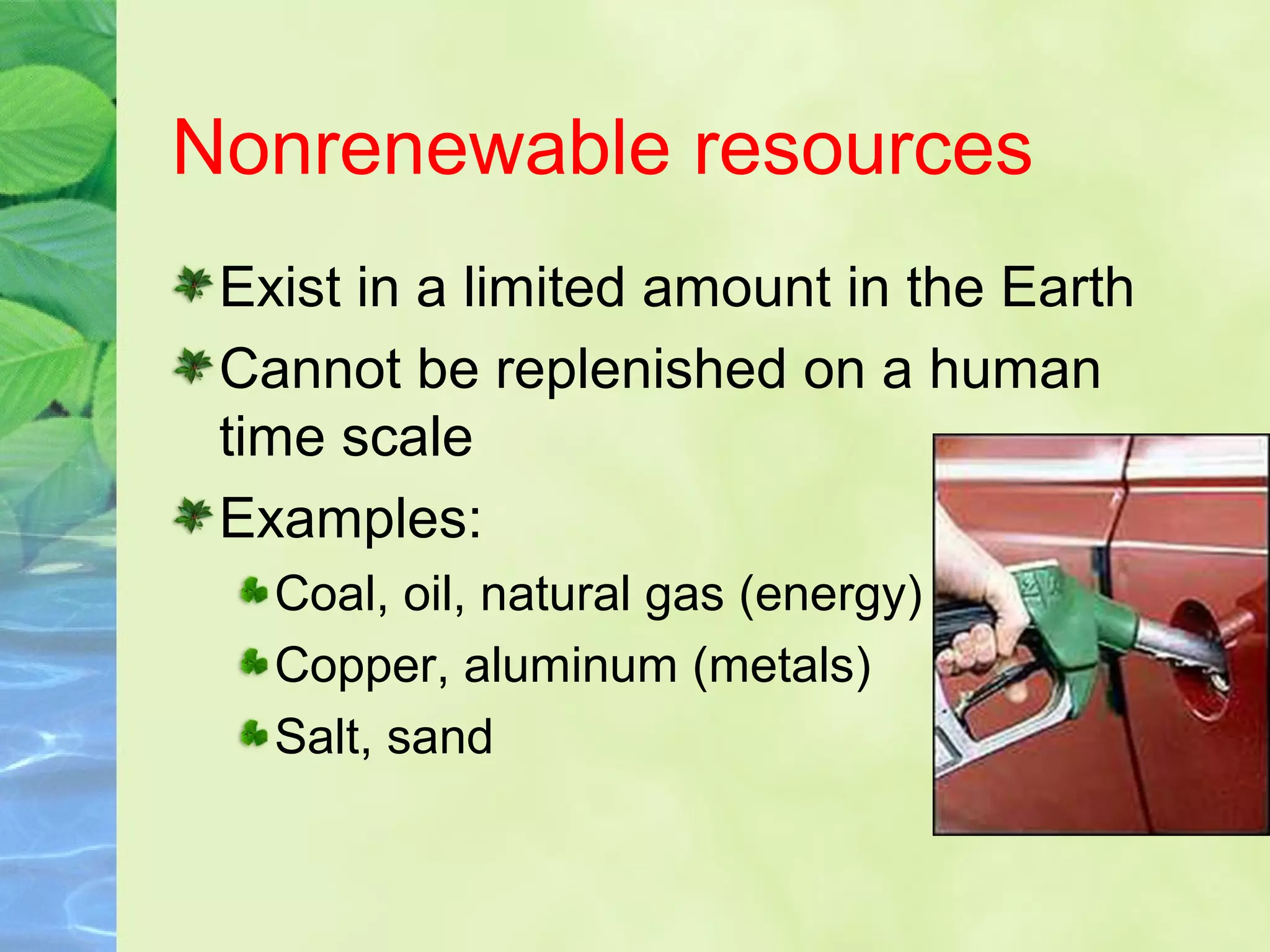 Nonrenewable resources

Exist in a limited amount in the Earth

Cannot be replenished on a human time scale

Examples:

Coal, oil, natural gas (energy)

Copper, aluminum (metals)

Salt, sand